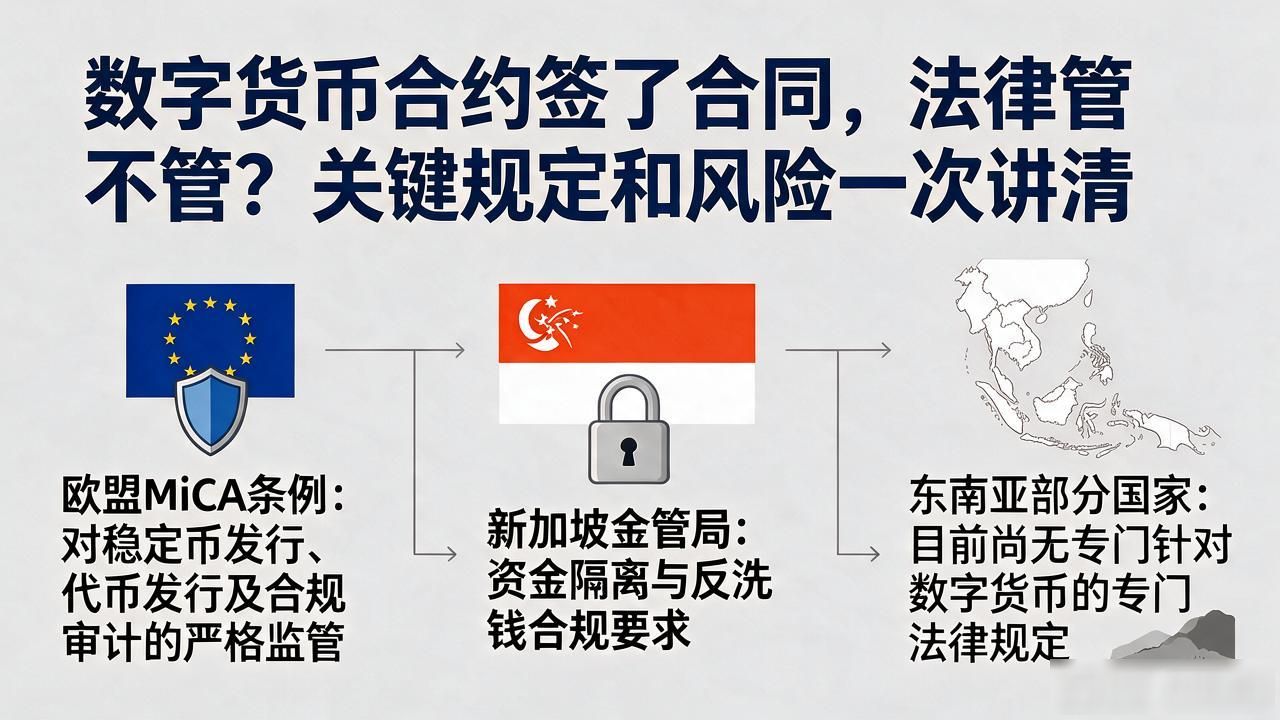 数字货币合约签了合同，法律管不管？关键规定和风险一次讲清

欧盟MiCA条例：对稳定币发行、代币发行及合规审计的严格监管

新加坡金管局：资金隔离与反洗钱合规要求

东南亚部分国家：目前尚无专门针对数字货币的专门法律规定